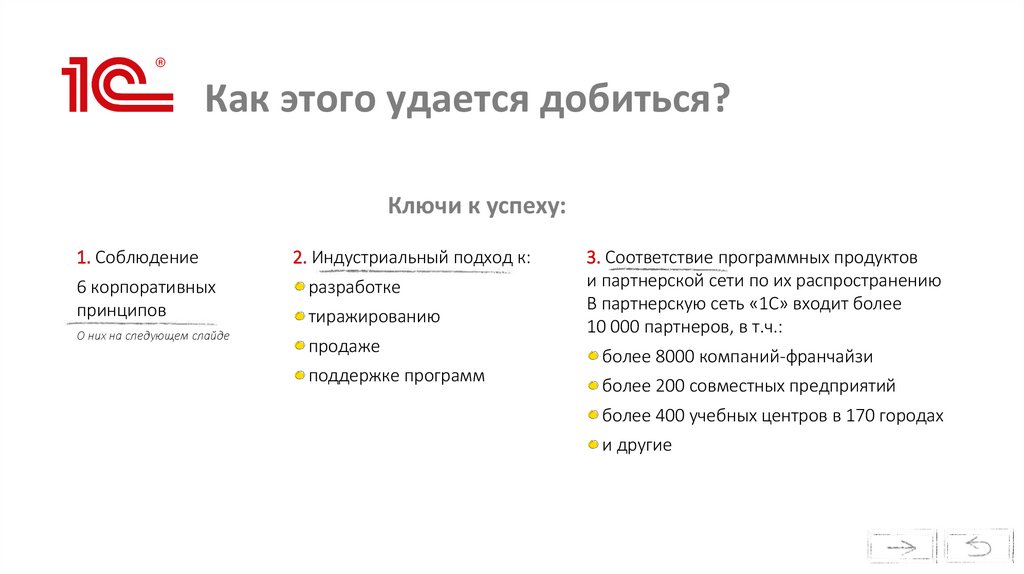 1С®

Как этого удается добиться?

Ключи к успеху:

1. Соблюдение

6 корпоративных принципов

О них на следующем слайде

2. Индустриальный подход к:

разработке

тиражированию

продаже

поддержке программ

3. Соответствие программных продуктов и партнерской сети по их распространению

В партнерскую сеть «1С» входит более 10 000 партнеров, в т.ч.:

более 8000 компаний-франчайзи

более 200 совместных предприятий

более 400 учебных центров в 170 городах

и другие